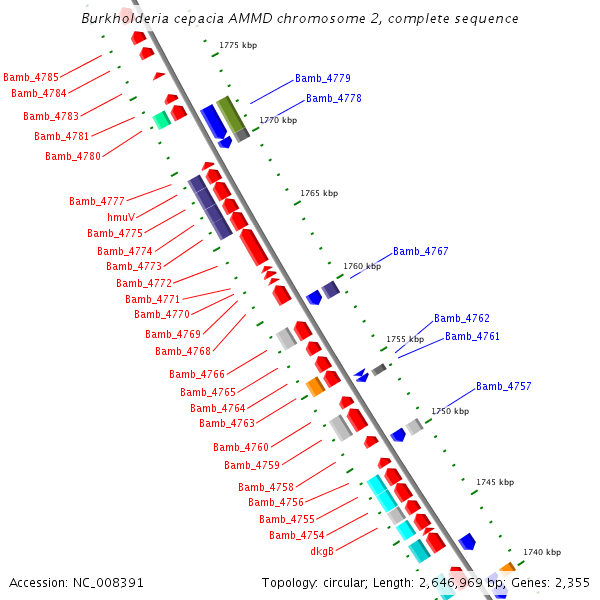 Burkholderia cepacia AMMD chromosome 2, complete sequence

1775 kbp
Bamb_4785
Bamb_4784
Bamb_4783
Bamb_4781
Bamb_4780
Bamb_4779
Bamb_4778
1770 kbp
1765 kbp
Bamb_4777
hmuV
Bamb_4775
Bamb_4774
Bamb_4773
Bamb_4772
Bamb_4771
Bamb_4770
Bamb_4769
Bamb_4768
Bamb_4767
1760 kbp
Bamb_4762
Bamb_4761
1755 kbp
Bamb_4766
Bamb_4765
Bamb_4764
Bamb_4763
Bamb_4757
1750 kbp
Bamb_4760
Bamb_4759
Bamb_4758
Bamb_4756
Bamb_4755
Bamb_4754
dkgB
1745 kbp
1740 kbp

Accession: NC_008391
Topology: circular; Length: 2,646,969 bp; Genes: 2,355